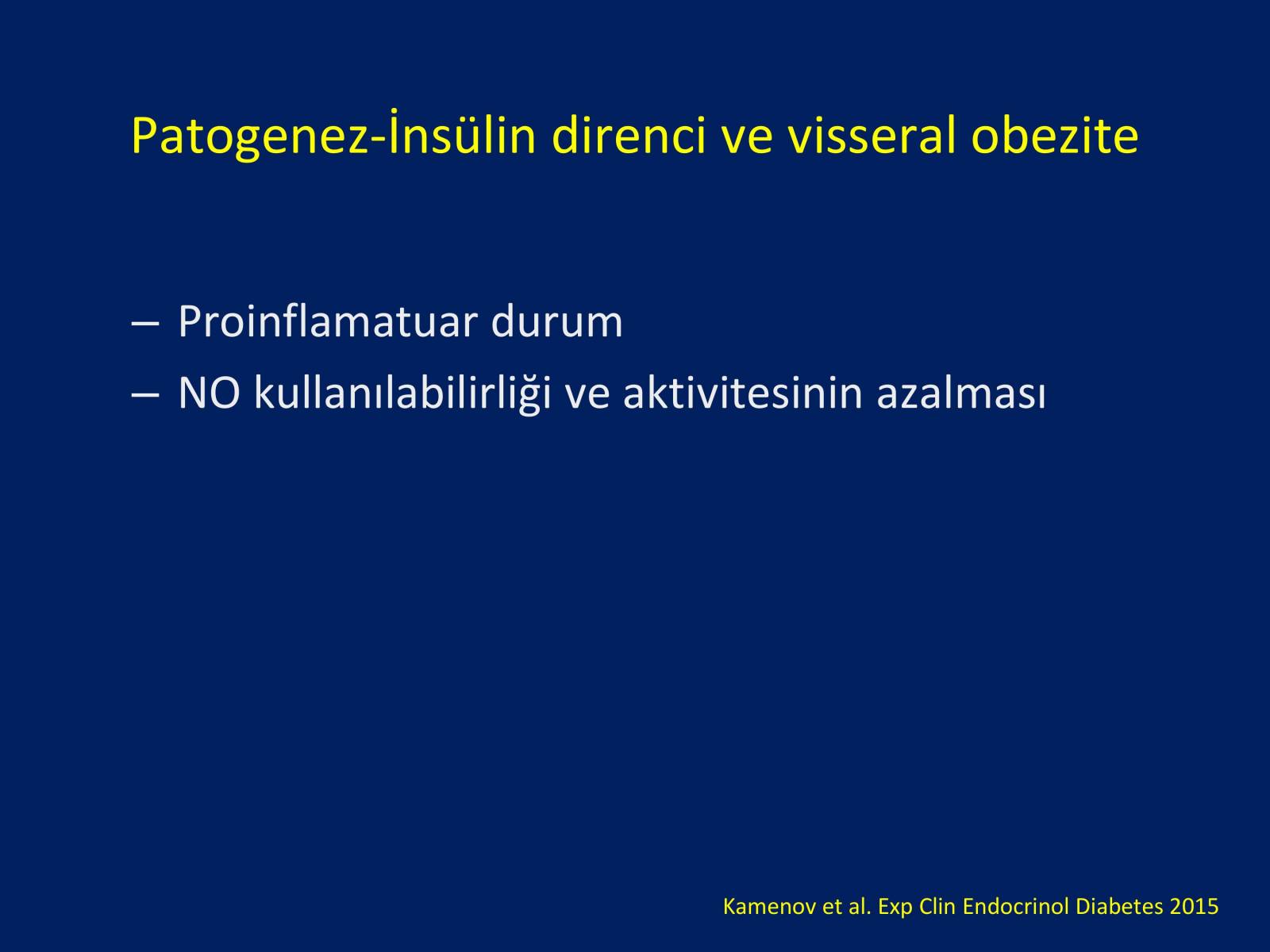 Patogenez-İnsülin direnci ve visseral obezite

– Proinflamatuar durum
– NO kullanılabilirliği ve aktivitesinin azalması

Kamenov et al. Exp Clin Endocrinol Diabetes 2015